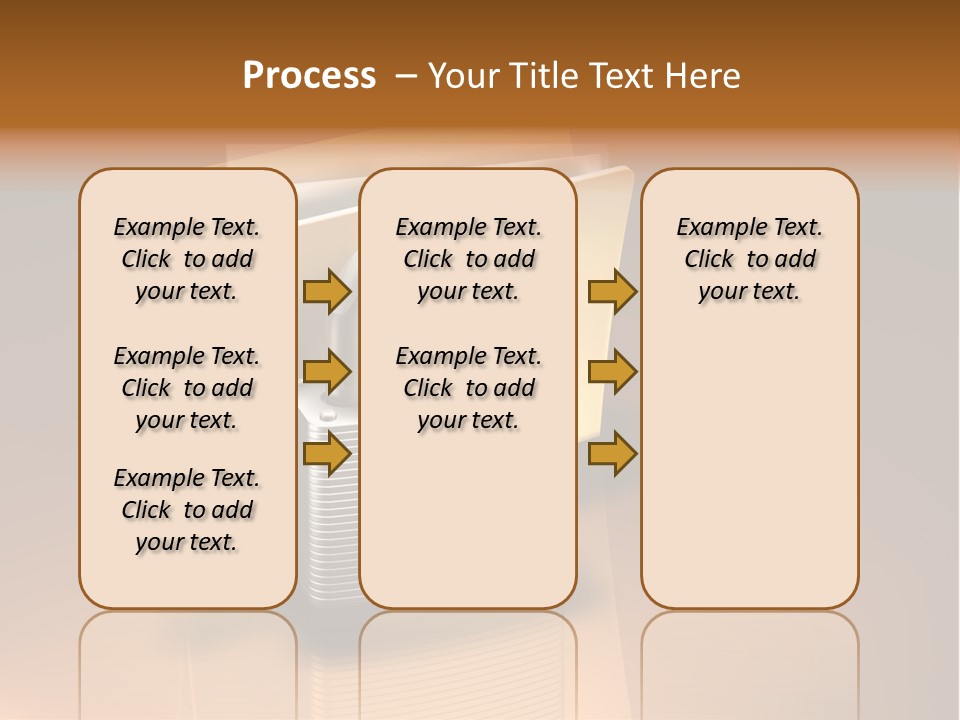 Process – Your Title Text Here

Example Text. Click to add your text.

Example Text. Click to add your text.

Example Text. Click to add your text.

Example Text. Click to add your text.

Example Text. Click to add your text.

Example Text. Click to add your text.